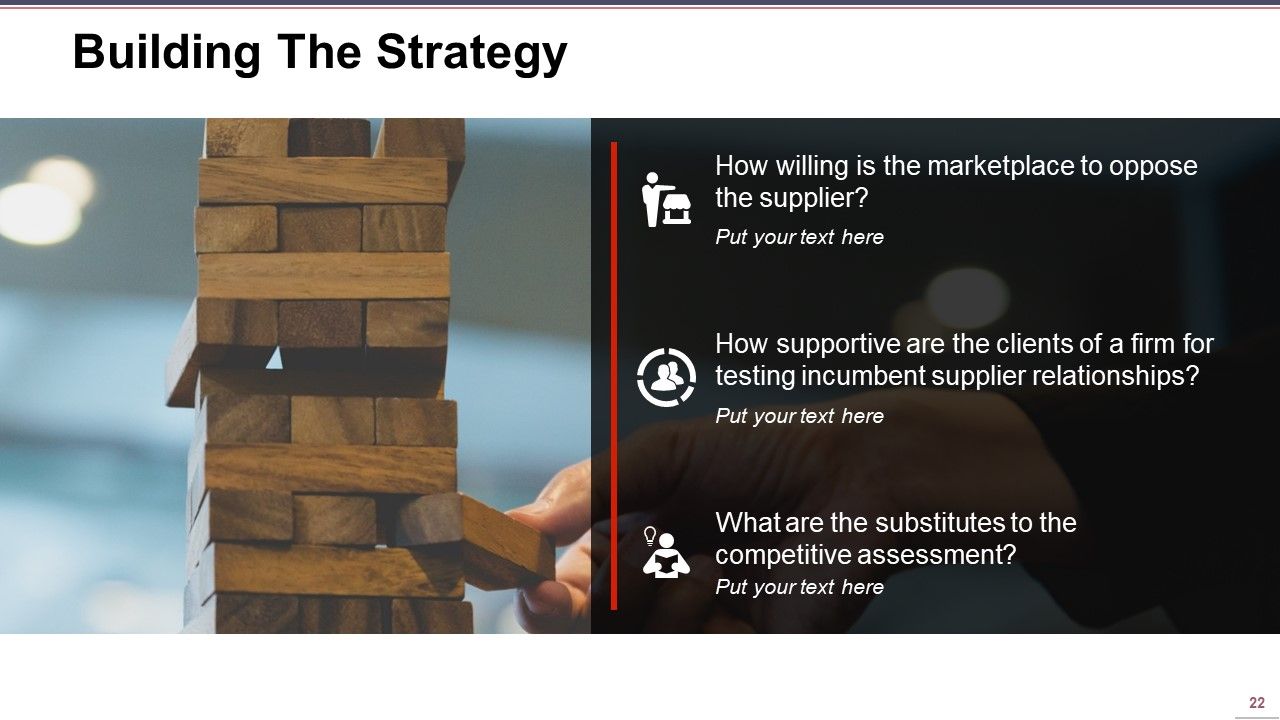 Building The Strategy

How willing is the marketplace to oppose the supplier?

Put your text here

How supportive are the clients of a firm for testing incumbent supplier relationships?

Put your text here

What are the substitutes to the competitive assessment?

Put your text here

22